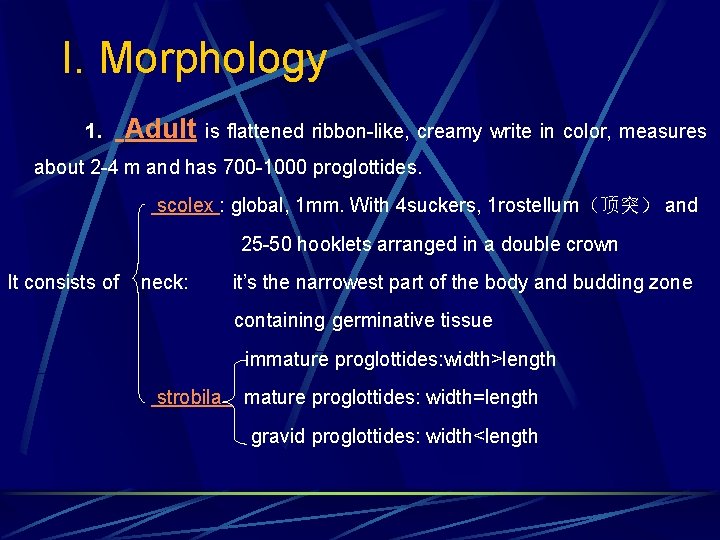 I. Morphology

1. Adult is flattened ribbon-like, creamy write in color, measures about 2-4 m and has 700-1000 proglottides.

It consists of

scolex : global, 1mm. With 4suckers, 1rostellum（顶突） and 25-50 hooklets arranged in a double crown

neck: it's the narrowest part of the body and budding zone containing germinative tissue

strobila

immature proglottides:width>length

mature proglottides: width=length

gravid proglottides: width<length